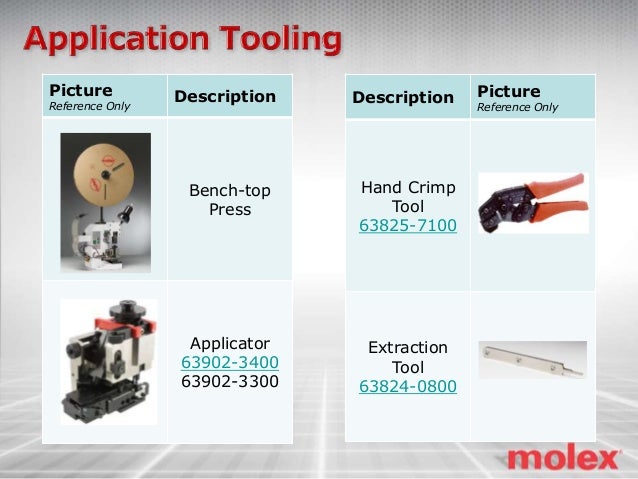 Application Tooling

| Picture Reference Only | Description |
|---|---|
| | Bench-top Press |
| | Applicator 63902-3400 63902-3300 |

| Description | Picture Reference Only |
|---|---|
| Hand Crimp Tool 63825-7100 | |
| Extraction Tool 63824-0800 | |

molex